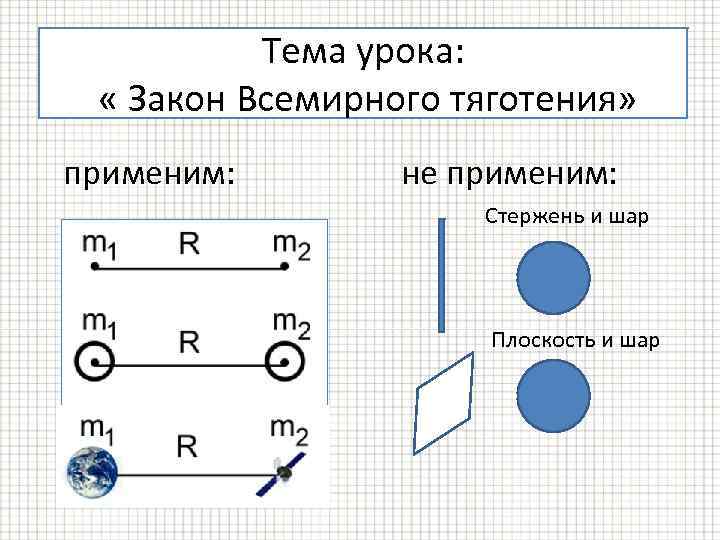 Тема урока:
« Закон Всемирного тяготения»

применим:

$m_1$ R $m_2$

$m_1$ R $m_2$

$m_1$ R $m_2$

не применим:

Стержень и шар

Плоскость и шар